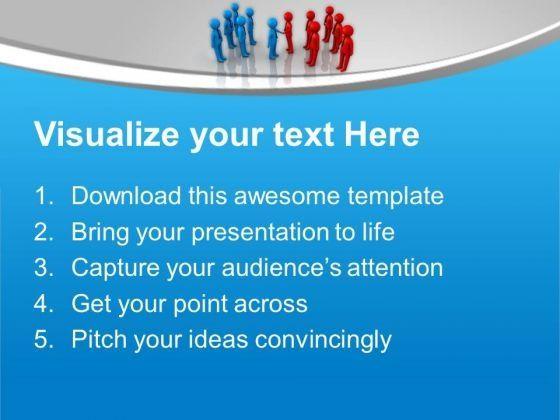 Visualize your text Here

1. Download this awesome template
2. Bring your presentation to life
3. Capture your audience's attention
4. Get your point across
5. Pitch your ideas convincingly